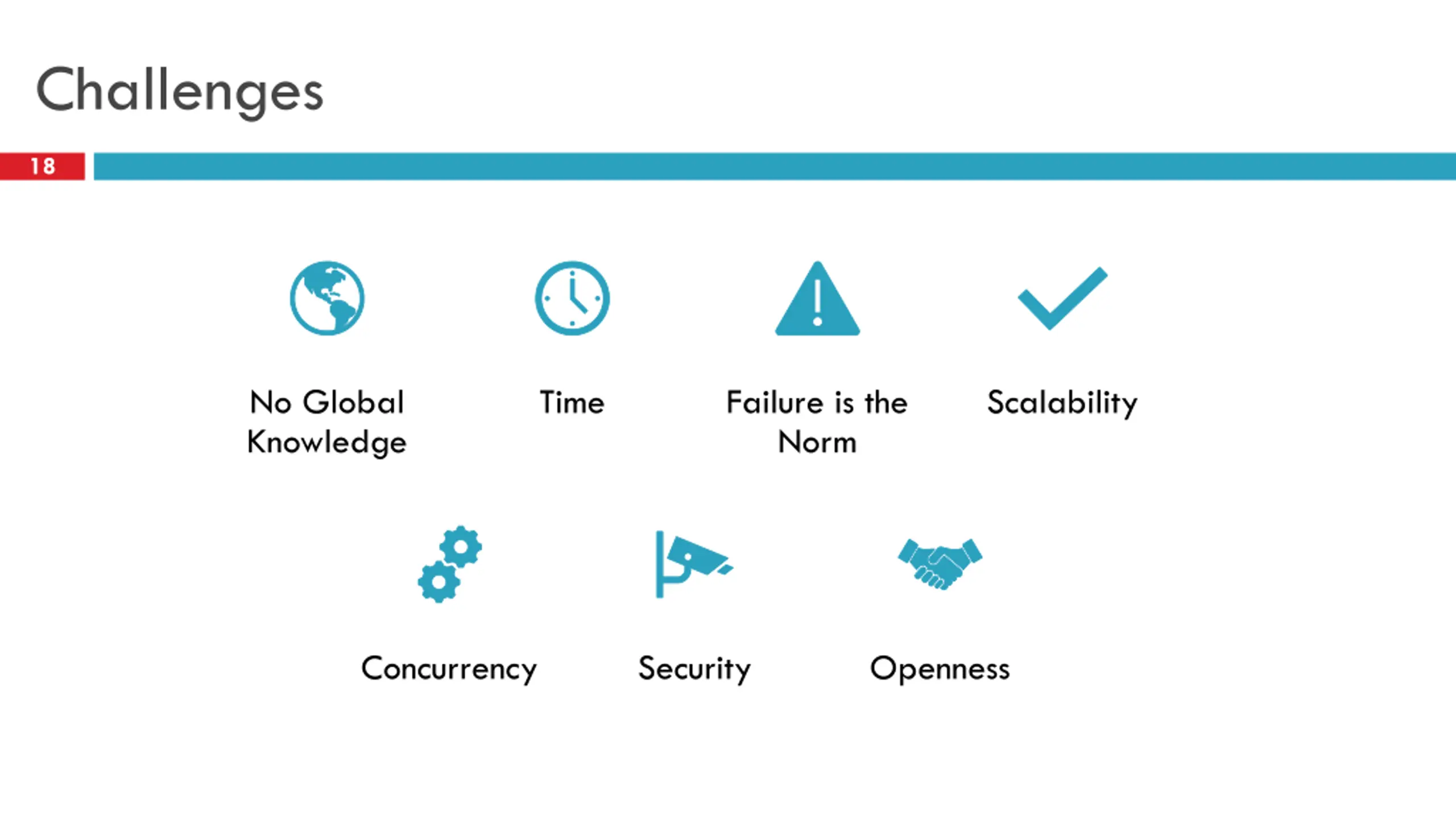 Challenges

18

No Global Knowledge

Time

Failure is the Norm

Scalability

Concurrency

Security

Openness